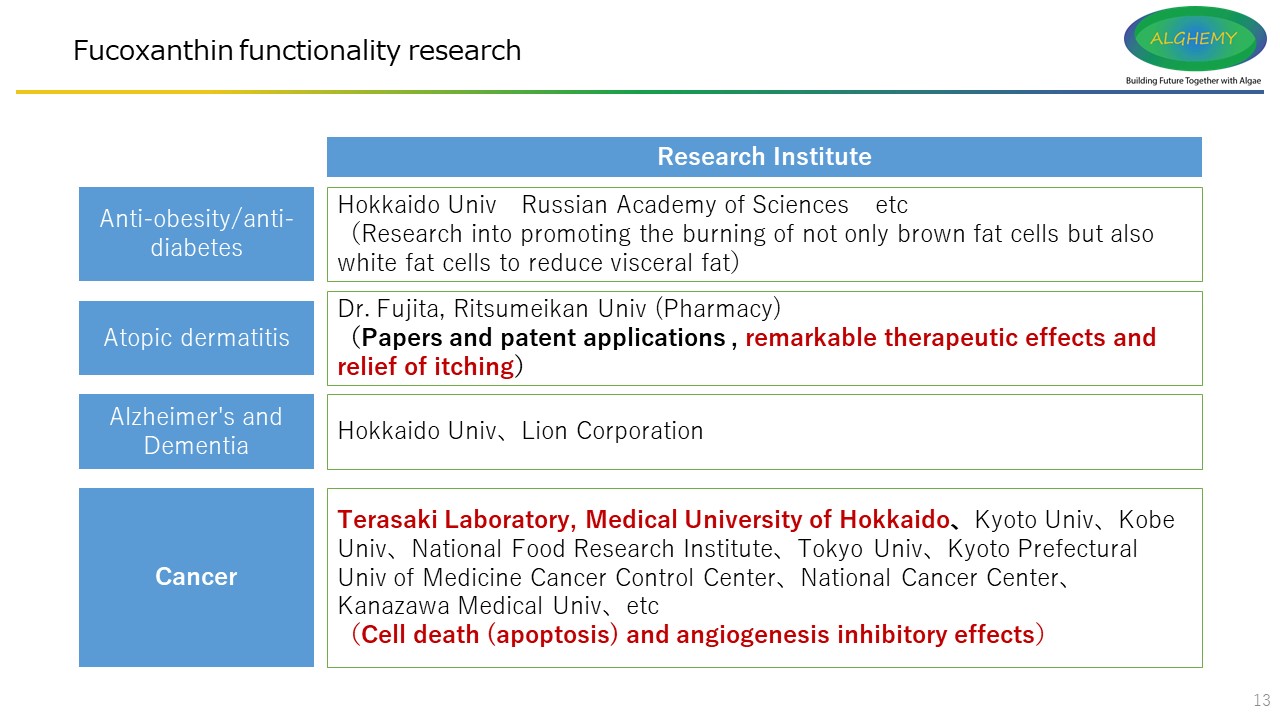 Fucoxanthin functionality research

ALGHEMY
Building Future Together with Algae

| | Research Institute |
|---|---|
| Anti-obesity/anti-diabetes | Hokkaido Univ Russian Academy of Sciences etc （Research into promoting the burning of not only brown fat cells but also white fat cells to reduce visceral fat） |
| Atopic dermatitis | Dr. Fujita, Ritsumeikan Univ (Pharmacy) （Papers and patent applications , remarkable therapeutic effects and relief of itching） |
| Alzheimer's and Dementia | Hokkaido Univ、Lion Corporation |
| Cancer | Terasaki Laboratory, Medical University of Hokkaido、Kyoto Univ、Kobe Univ、National Food Research Institute、Tokyo Univ、Kyoto Prefectural Univ of Medicine Cancer Control Center、National Cancer Center、Kanazawa Medical Univ、etc （Cell death (apoptosis) and angiogenesis inhibitory effects） |

13